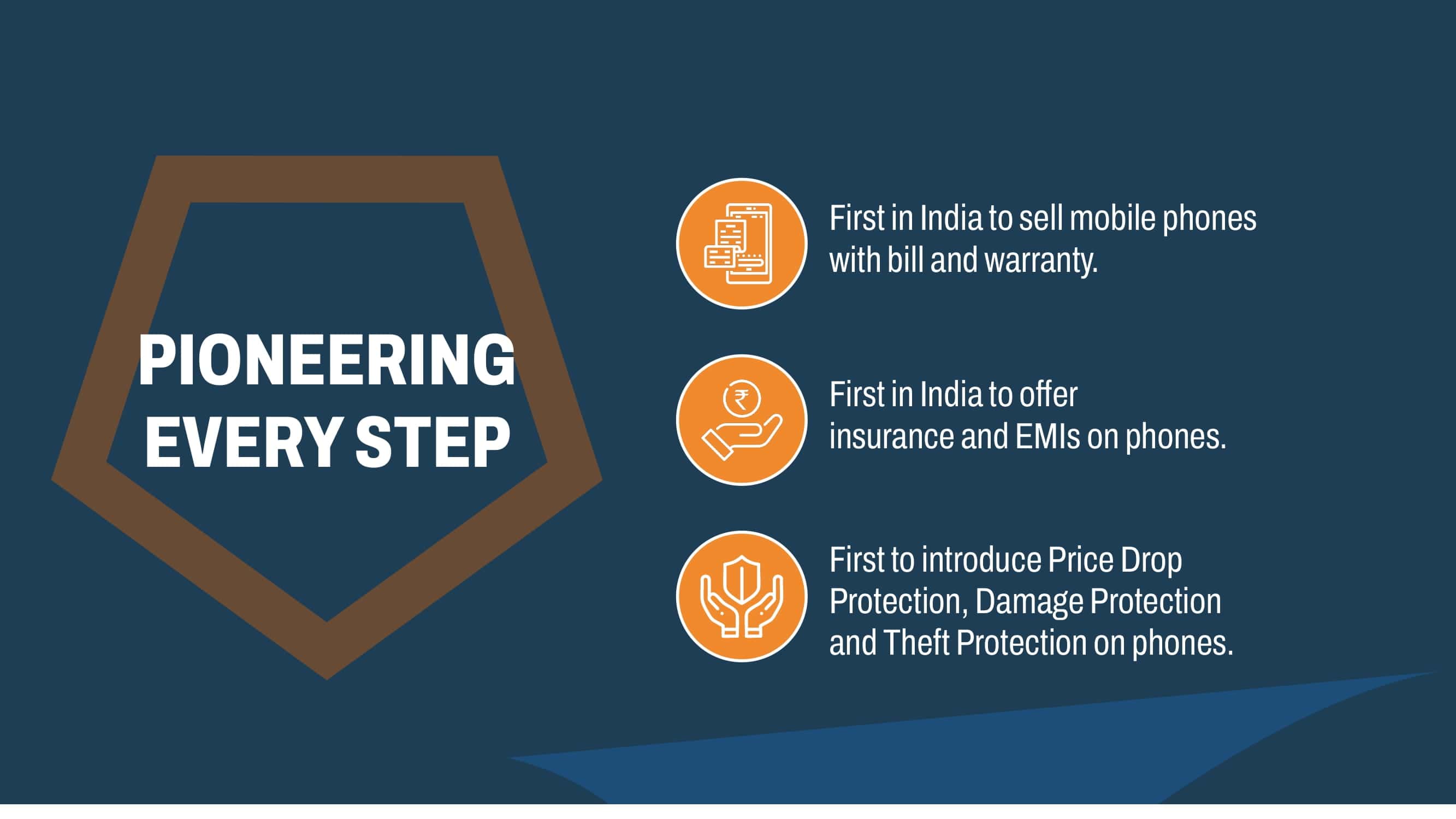 PIONEERING EVERY STEP

First in India to sell mobile phones with bill and warranty.

First in India to offer insurance and EMIs on phones.

First to introduce Price Drop Protection, Damage Protection and Theft Protection on phones.